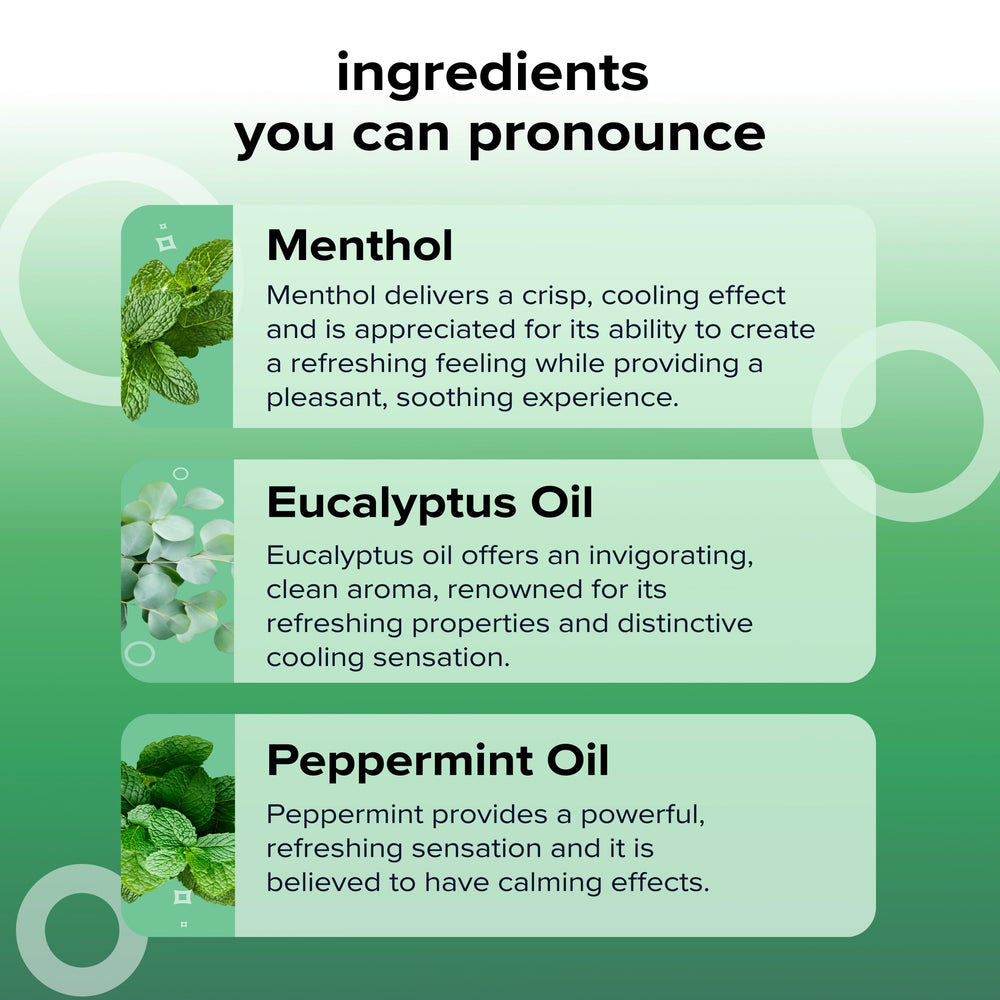 ingredients
you can pronounce

Menthol

Menthol delivers a crisp, cooling effect and is appreciated for its ability to create a refreshing feeling while providing a pleasant, soothing experience.

Eucalyptus Oil

Eucalyptus oil offers an invigorating, clean aroma, renowned for its refreshing properties and distinctive cooling sensation.

Peppermint Oil

Peppermint provides a powerful, refreshing sensation and it is believed to have calming effects.